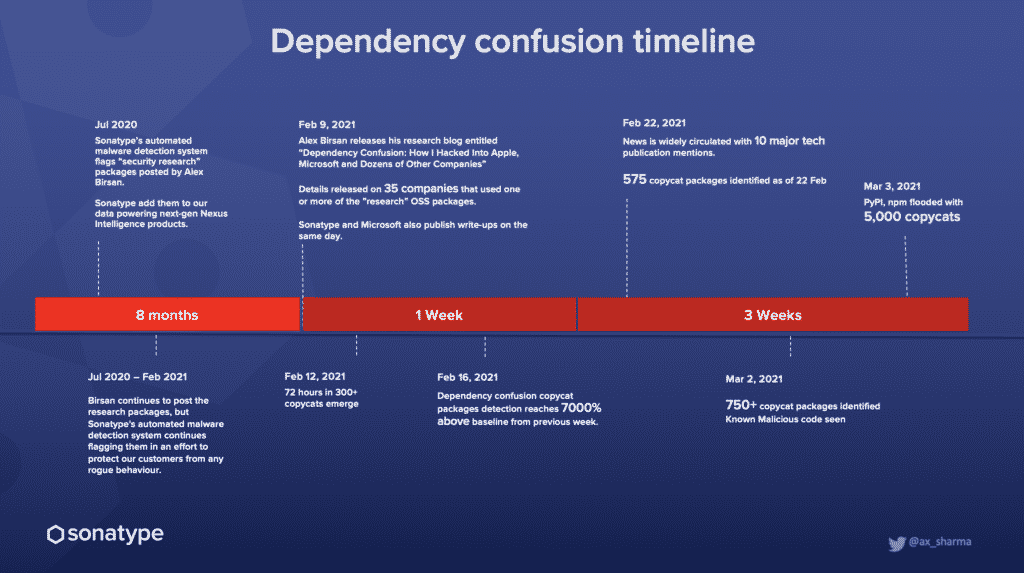 Dependency confusion timeline

Jul 2020
Sonatype's automated malware detection system flags "security research" packages posted by Alex Birsan.

Sonatype add them to our data powering next-gen Nexus Intelligence products.

Feb 9, 2021
Alex Birsan releases his research blog entitled "Dependency Confusion: How I Hacked Into Apple, Microsoft and Dozens of Other Companies"

Details released on 35 companies that used one or more of the "research" OSS packages.

Sonatype and Microsoft also publish write-ups on the same day.

Feb 22, 2021
News is widely circulated with 10 major tech publication mentions.

575 copycat packages identified as of 22 Feb

Mar 3, 2021
PyPI, npm flooded with 5,000 copycats

8 months

1 Week

3 Weeks

Jul 2020 – Feb 2021
Birsan continues to post the research packages, but Sonatype's automated malware detection system continues flagging them in an effort to protect our customers from any rogue behaviour.

Feb 12, 2021
72 hours in 300+ copycats emerge

Feb 16, 2021
Dependency confusion copycat packages detection reaches 7000% above baseline from previous week.

Mar 2, 2021
750+ copycat packages identified
Known Malicious code seen

sonatype

@ax_sharma